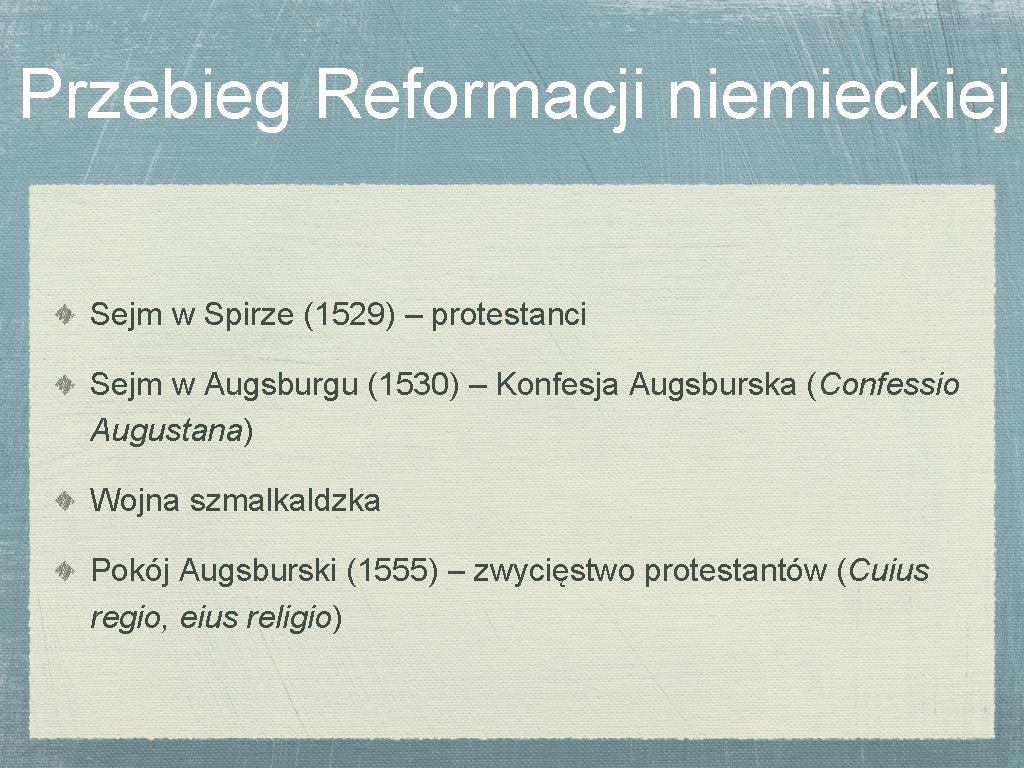 Przebieg Reformacji niemieckiej

Sejm w Spirze (1529) – protestanci

Sejm w Augsburgu (1530) – Konfesja Augsburska (Confessio Augustana)

Wojna szmalkaldzka

Pokój Augsburski (1555) – zwycięstwo protestantów (Cuius regio, eius religio)